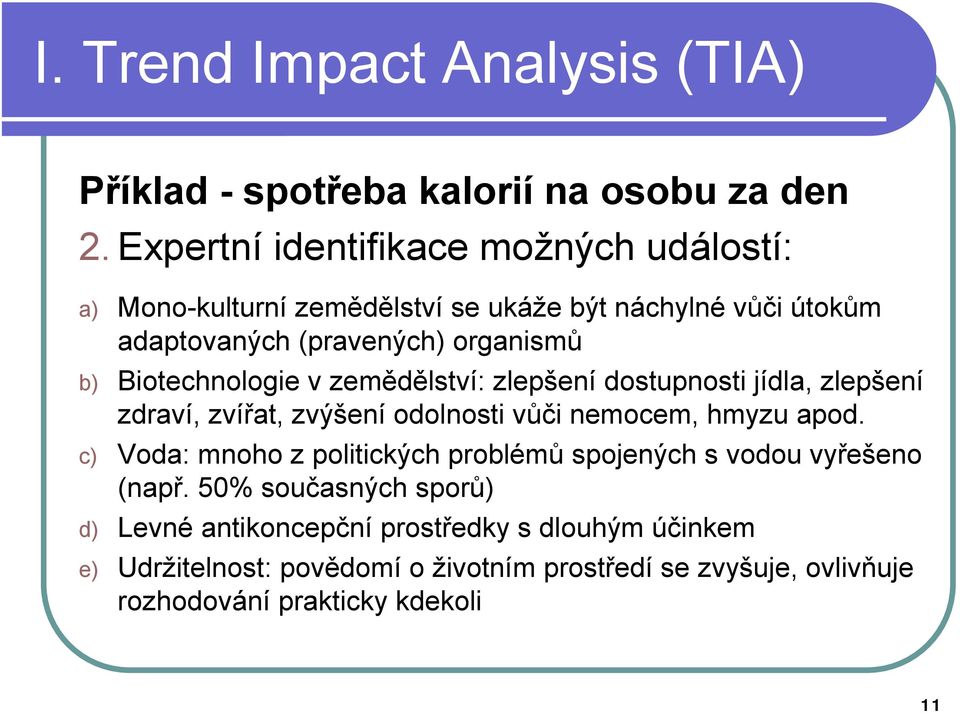 I. Trend Impact Analysis (TIA)

Příklad - spotřeba kalorií na osobu za den

2. Expertní identifikace možných událostí:

a) Mono-kulturní zemědělství se ukáže být náchylné vůči útokům adaptovaných (pravených) organismů

b) Biotechnologie v zemědělství: zlepšení dostupnosti jídla, zlepšení zdraví, zvířat, zvýšení odolnosti vůči nemocem, hmyzu apod.

c) Voda: mnoho z politických problémů spojených s vodou vyřešeno (např. 50% současných sporů)

d) Levné antikoncepční prostředky s dlouhým účinkem

e) Udržitelnost: povědomí o životním prostředí se zvyšuje, ovlivňuje rozhodování prakticky kdekoli

11